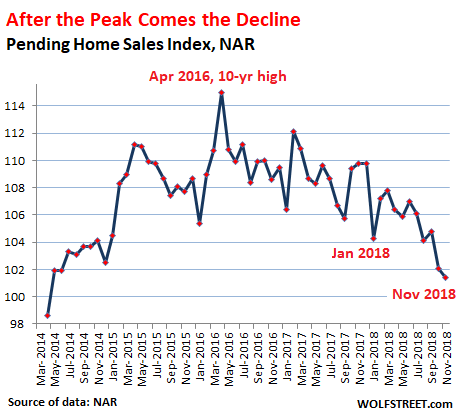 After the Peak Comes the Decline
Pending Home Sales Index, NAR

Apr 2016, 10-yr high

114
112
110
108
106
104
102
100
98

Jan 2018
Nov 2018

Mar-2014
May-2014
Jul-2014
Sep-2014
Nov-2014
Jan-2015
Mar-2015
May-2015
Jul-2015
Sep-2015
Nov-2015
Jan-2016
Mar-2016
May-2016
Jul-2016
Sep-2016
Nov-2016
Jan-2017
Mar-2017
May-2017
Jul-2017
Sep-2017
Nov-2017
Jan-2018
Mar-2018
May-2018
Jul-2018
Sep-2018
Nov-2018

Source of data: NAR
WOLFSTREET.com